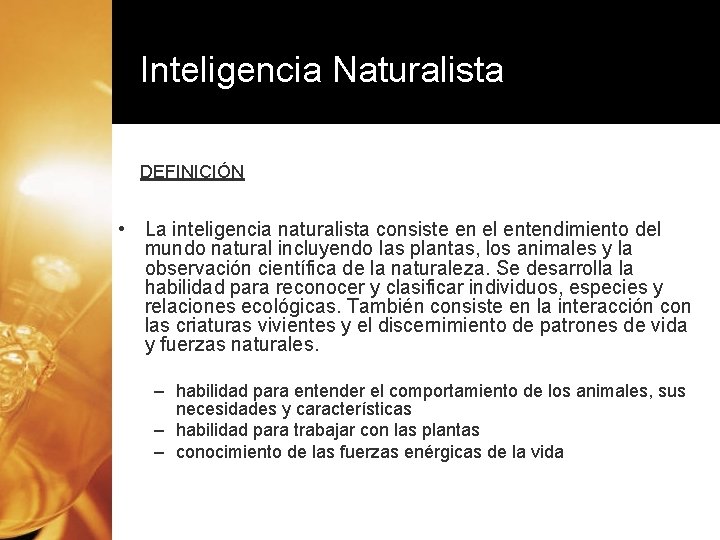 Inteligencia Naturalista

DEFINICIÓN

• La inteligencia naturalista consiste en el entendimiento del mundo natural incluyendo las plantas, los animales y la observación científica de la naturaleza. Se desarrolla la habilidad para reconocer y clasificar individuos, especies y relaciones ecológicas. También consiste en la interacción con las criaturas vivientes y el discernimiento de patrones de vida y fuerzas naturales.

– habilidad para entender el comportamiento de los animales, sus necesidades y características
– habilidad para trabajar con las plantas
– conocimiento de las fuerzas enérgicas de la vida